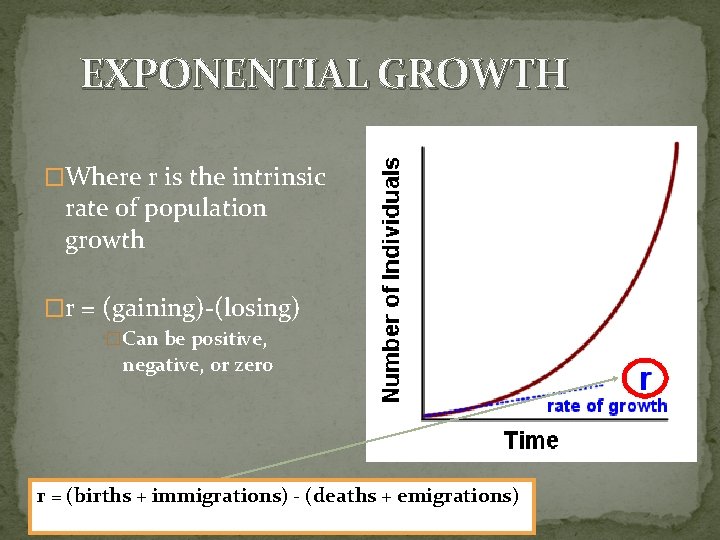 EXPONENTIAL GROWTH

Where r is the intrinsic rate of population growth

r = (gaining)-(losing)

Can be positive, negative, or zero

Number of Individuals

r

rate of growth

Time

r = (births + immigrations) - (deaths + emigrations)